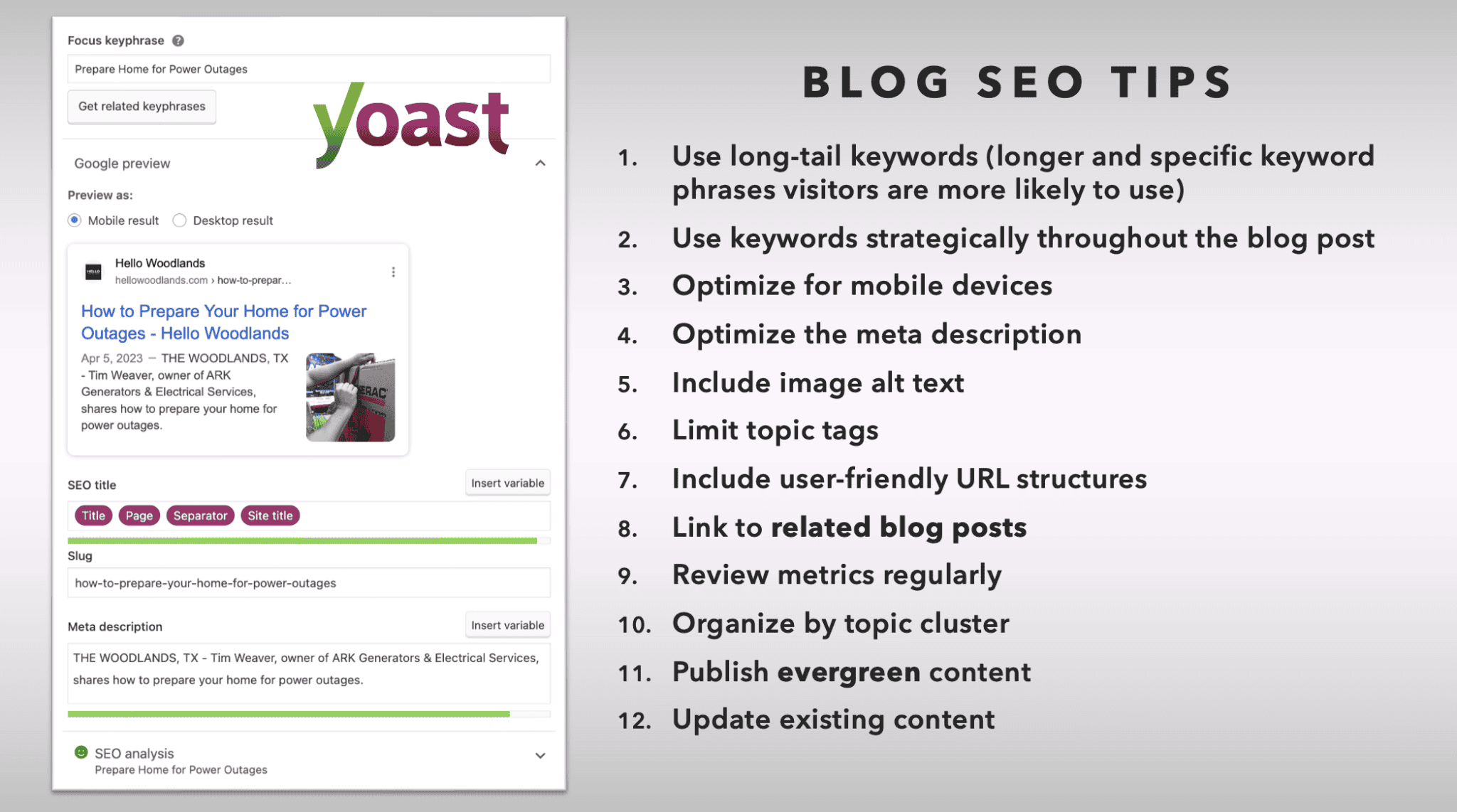 Focus keyphrase

Prepare Home for Power Outages

Get related keyphrases

yoast

Google preview

Preview as:

Mobile result Desktop result

Hello Woodlands
hellowoodlands.com › how-to-prepar...

How to Prepare Your Home for Power Outages - Hello Woodlands

Apr 5, 2023 — THE WOODLANDS, TX - Tim Weaver, owner of ARK Generators & Electrical Services, shares how to prepare your home for power outages.

SEO title

Insert variable

Title Page Separator Site title

Slug

how-to-prepare-your-home-for-power-outages

Meta description

Insert variable

THE WOODLANDS, TX - Tim Weaver, owner of ARK Generators & Electrical Services, shares how to prepare your home for power outages.

SEO analysis
Prepare Home for Power Outages

BLOG SEO TIPS

1. Use long-tail keywords (longer and specific keyword phrases visitors are more likely to use)
2. Use keywords strategically throughout the blog post
3. Optimize for mobile devices
4. Optimize the meta description
5. Include image alt text
6. Limit topic tags
7. Include user-friendly URL structures
8. Link to related blog posts
9. Review metrics regularly
10. Organize by topic cluster
11. Publish evergreen content
12. Update existing content